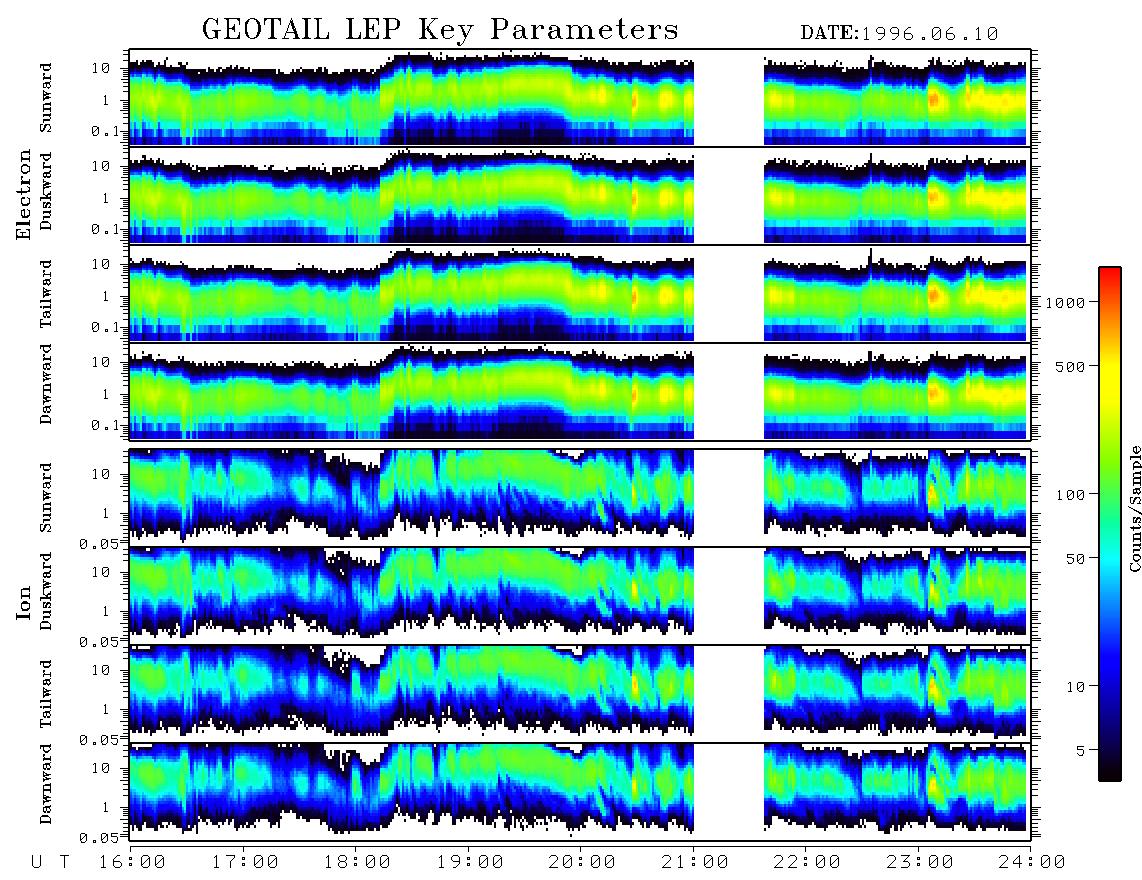 GEOTAIL LEP Key Parameters

DATE:1996.06.10

Electron

Sunward
10
1
0.1

Duskward
10
1
0.1

Tailward
10
1
0.1

Dawnward
10
1
0.1

Ion

Sunward
10
1
0.05

Duskward
10
1
0.05

Tailward
10
1
0.05

Dawnward
10
1
0.05

U T 16:00 17:00 18:00 19:00 20:00 21:00 22:00 23:00 24:00

1000
500
100
50
10
5

Counts/Sample